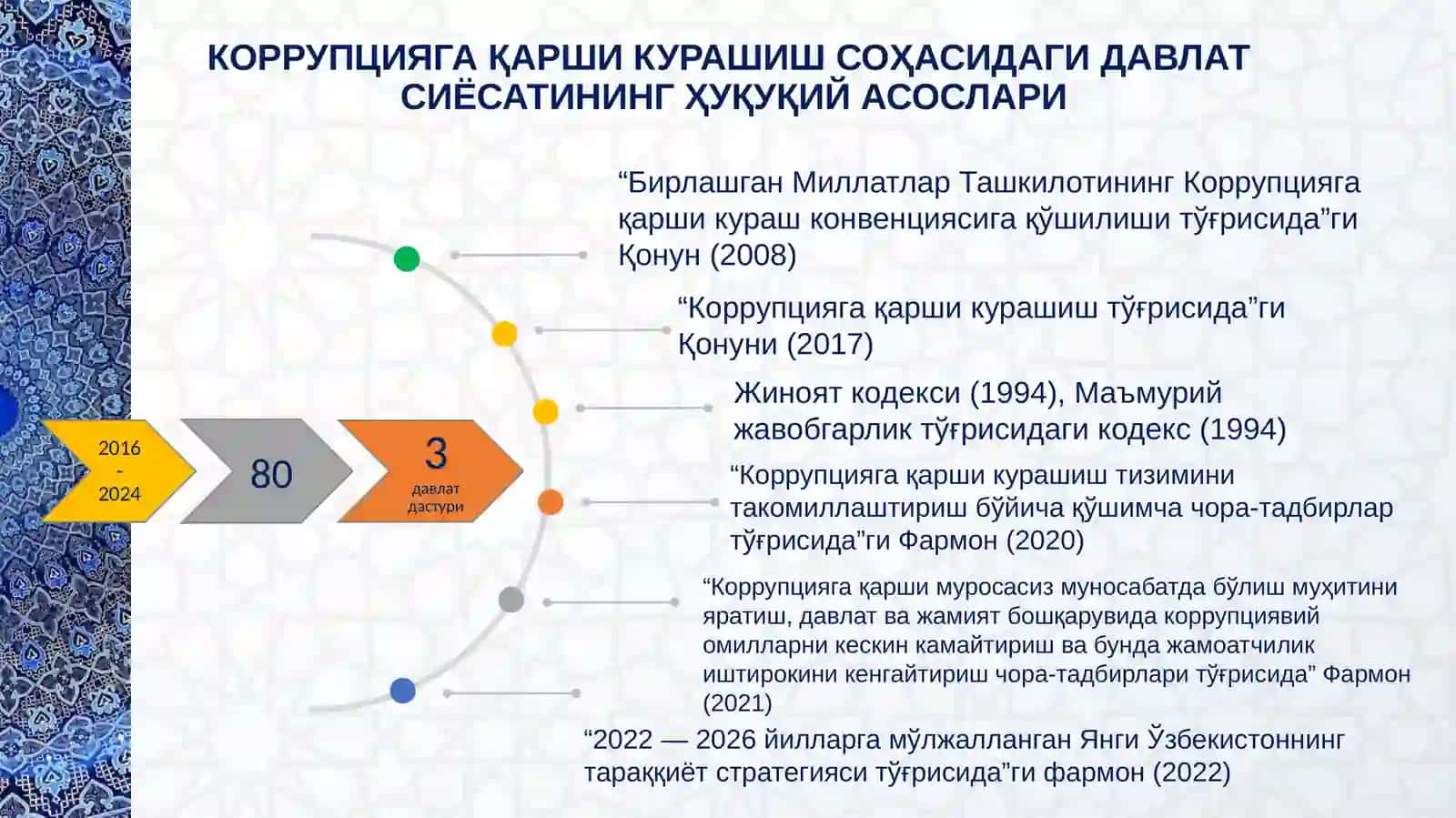 КОРРУПЦИЯГА ҚАРШИ КУРАШИШ СОҲАСИДАГИ ДАВЛАТ СИЁСАТИНИНГ ҲУҚУҚИЙ АСОСЛАРИ

2016 - 2024

80

3 давлат дастури

“Бирлашган Миллатлар Ташкилотининг Коррупцияга қарши кураш конвенциясига қўшилиши тўғрисида”ги Қонун (2008)

“Коррупцияга қарши курашиш тўғрисида”ги Қонуни (2017)

Жиноят кодекси (1994), Маъмурий жавобгарлик тўғрисидаги кодекс (1994)

“Коррупцияга қарши курашиш тизимини такомиллаштириш бўйича қўшимча чора-тадбирлар тўғрисида”ги Фармон (2020)

“Коррупцияга қарши муросасиз муносабатда бўлиш муҳитини яратиш, давлат ва жамият бошқарувида коррупциявий омилларни кескин камайтириш ва бунда жамоатчилик иштирокини кенгайтириш чора-тадбирлари тўғрисида” Фармон (2021)

“2022 — 2026 йилларга мўлжалланган Янги Ўзбекистоннинг тараққиёт стратегияси тўғрисида”ги фармон (2022)